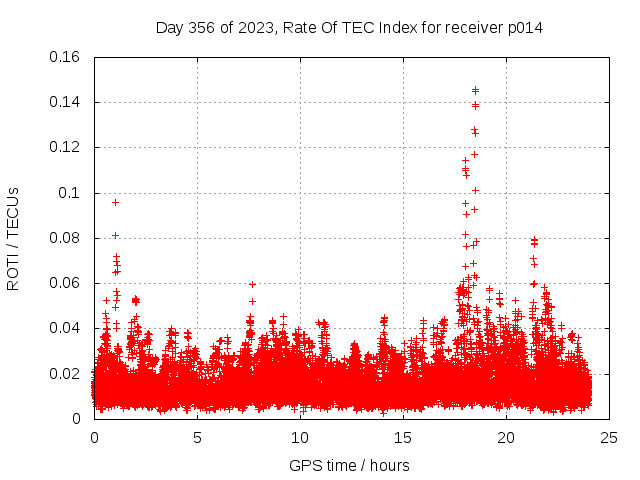 Day 356 of 2023, Rate Of TEC Index for receiver p014

ROTI / TECUs

0.16
0.14
0.12
0.1
0.08
0.06
0.04
0.02
0

0
5
10
15
20
25

GPS time / hours